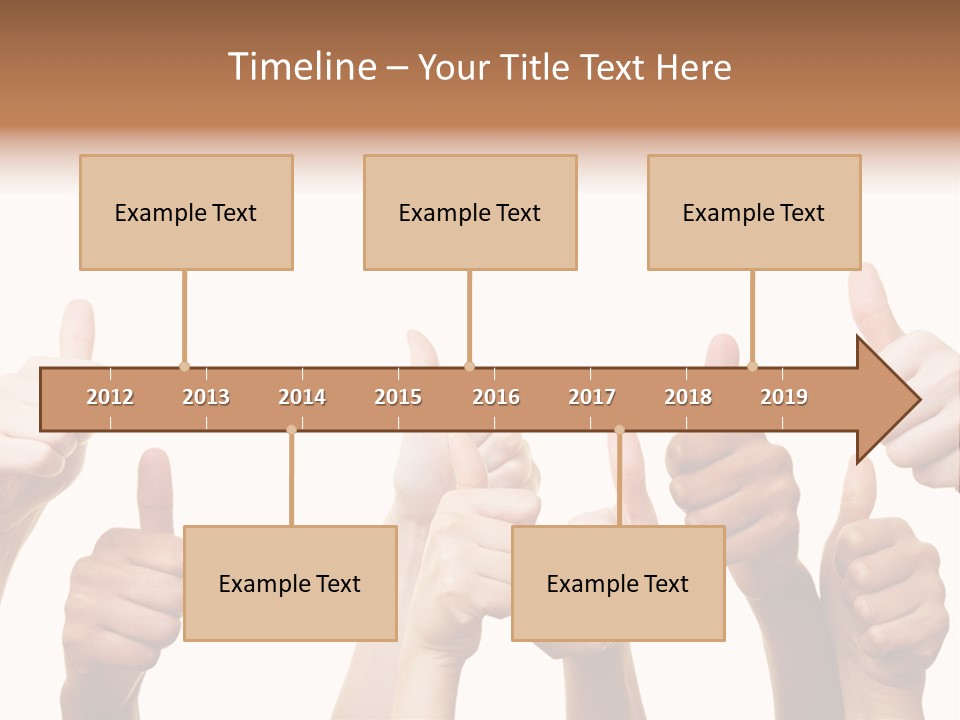 Timeline – Your Title Text Here

Example Text

Example Text

Example Text

2012 2013 2014 2015 2016 2017 2018 2019

Example Text

Example Text